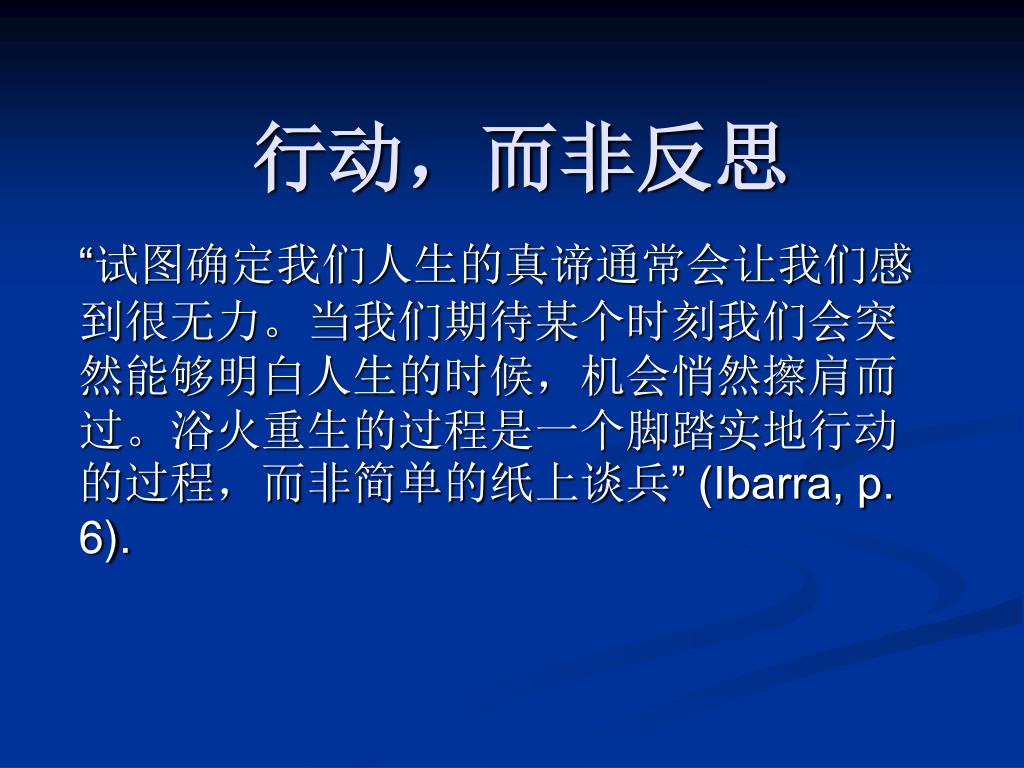 行动，而非反思

“试图确定我们人生的真谛通常会让我们感到很无力。当我们期待某个时刻我们会突然能够明白人生的时候，机会悄然擦肩而过。浴火重生的过程是一个脚踏实地行动的过程，而非简单的纸上谈兵” (Ibarra, p. 6).